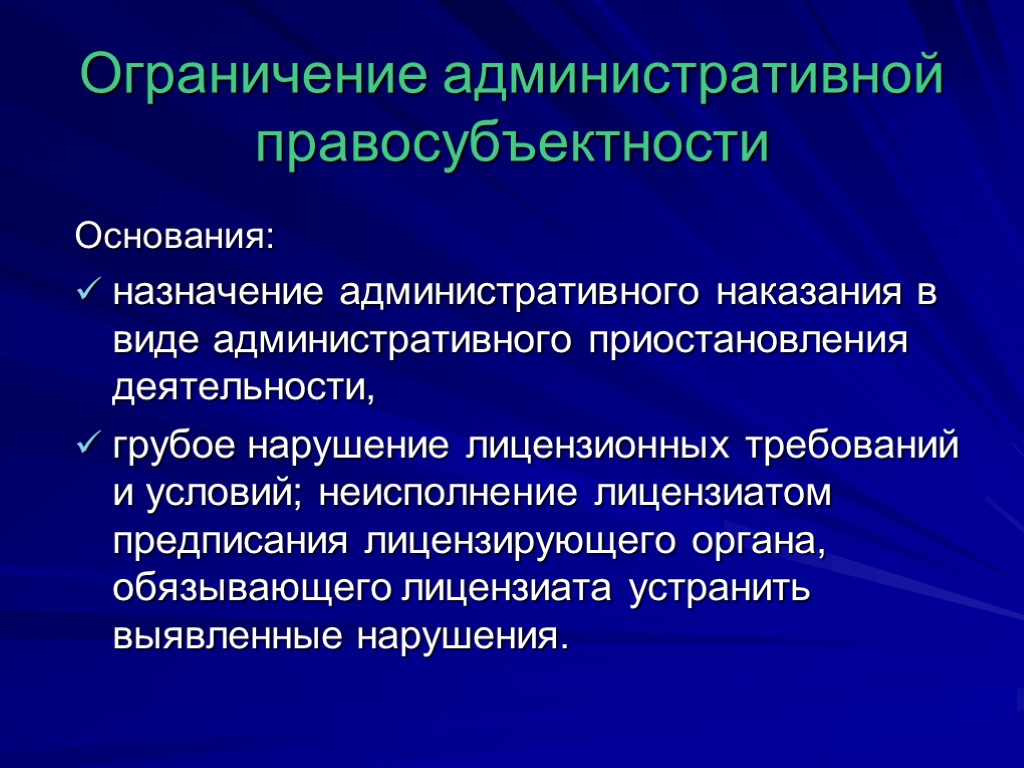 Ограничение административной правосубъектности

Основания:

✓ назначение административного наказания в виде административного приостановления деятельности,

✓ грубое нарушение лицензионных требований и условий; неисполнение лицензиатом предписания лицензирующего органа, обязывающего лицензиата устранить выявленные нарушения.